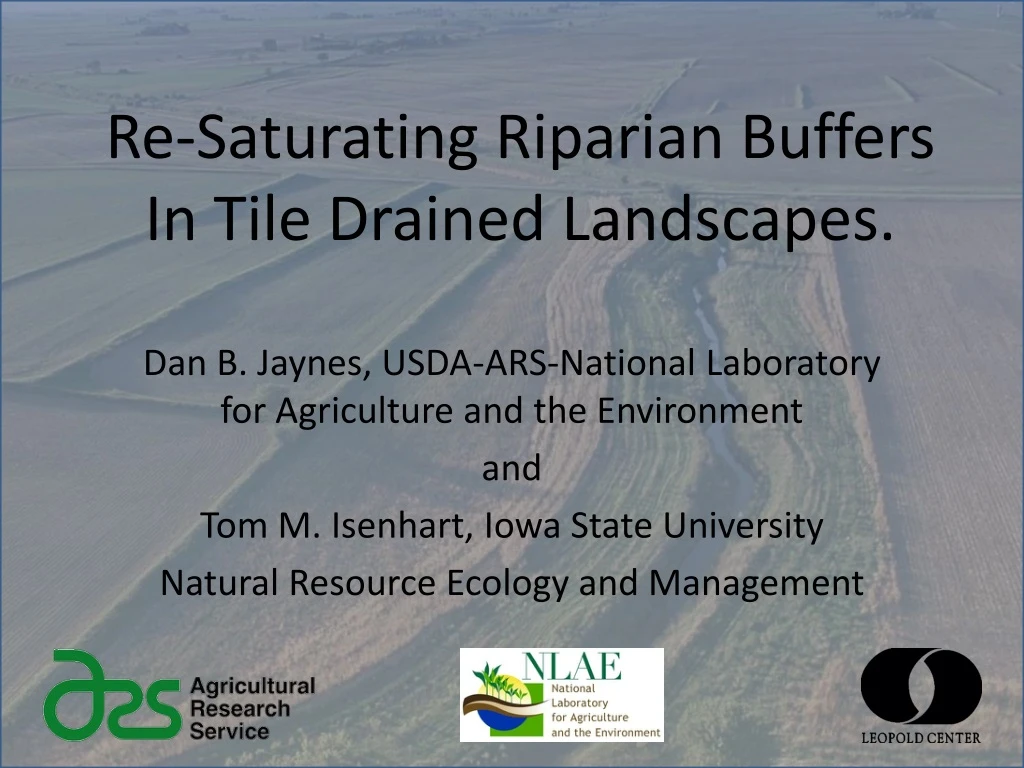 Re-Saturating Riparian Buffers In Tile Drained Landscapes.

Dan B. Jaynes, USDA-ARS-National Laboratory for Agriculture and the Environment

and

Tom M. Isenhart, Iowa State University

Natural Resource Ecology and Management

ars Agricultural Research Service

NLAE National Laboratory for Agriculture and the Environment

LEOPOLD CENTER